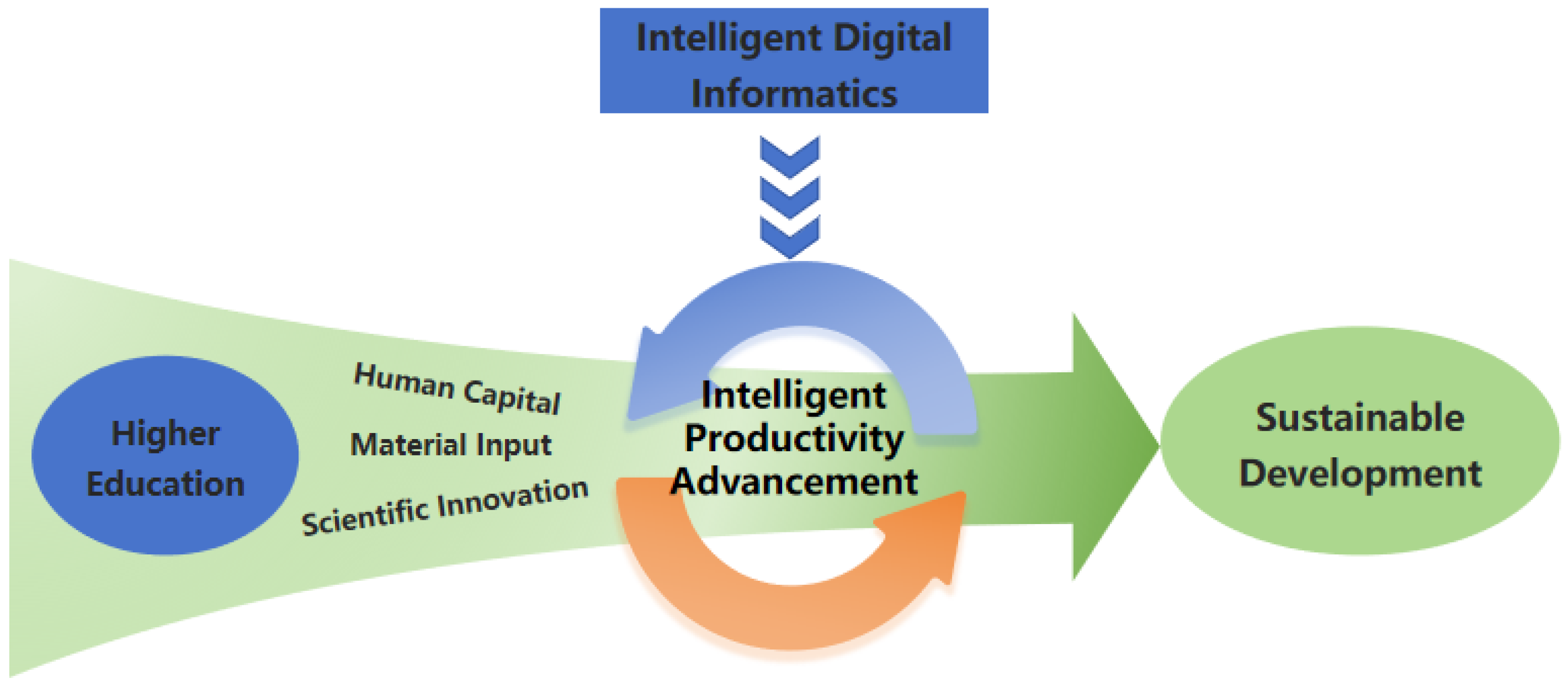 Intelligent Digital Informatics

Higher Education

Human Capital

Material Input

Scientific Innovation

Intelligent Productivity Advancement

Sustainable Development